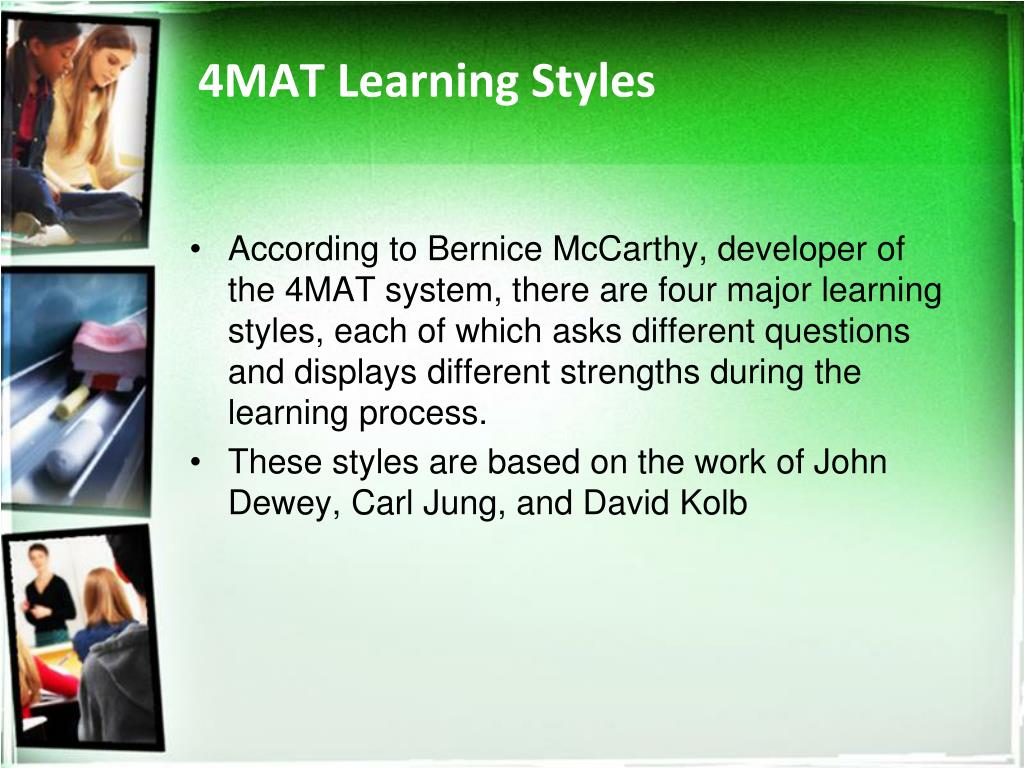 4MAT Learning Styles

• According to Bernice McCarthy, developer of the 4MAT system, there are four major learning styles, each of which asks different questions and displays different strengths during the learning process.
• These styles are based on the work of John Dewey, Carl Jung, and David Kolb